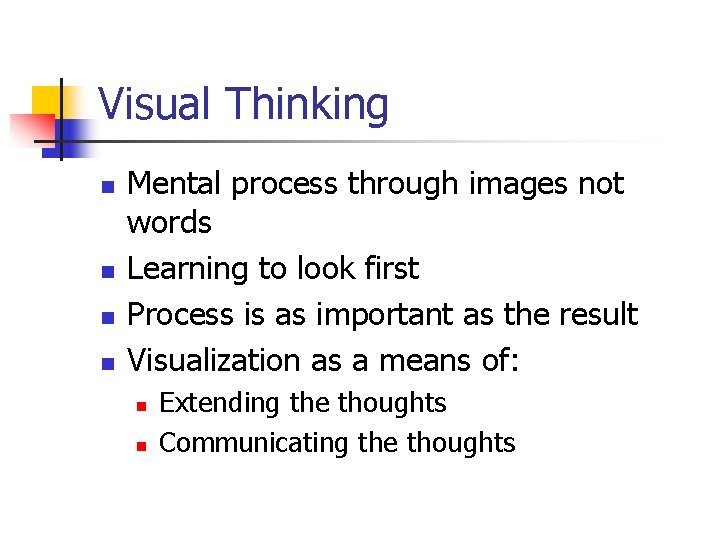 Visual Thinking

- Mental process through images not words
- Learning to look first
- Process is as important as the result
- Visualization as a means of:
  - Extending the thoughts
  - Communicating the thoughts